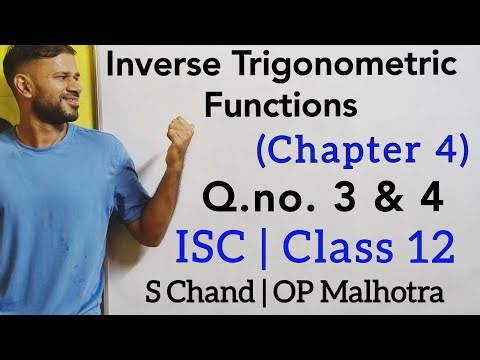 Inverse Trigonometric Functions
(Chapter 4)
Q.no. 3 & 4
ISC | Class 12
S Chand | OP Malhotra